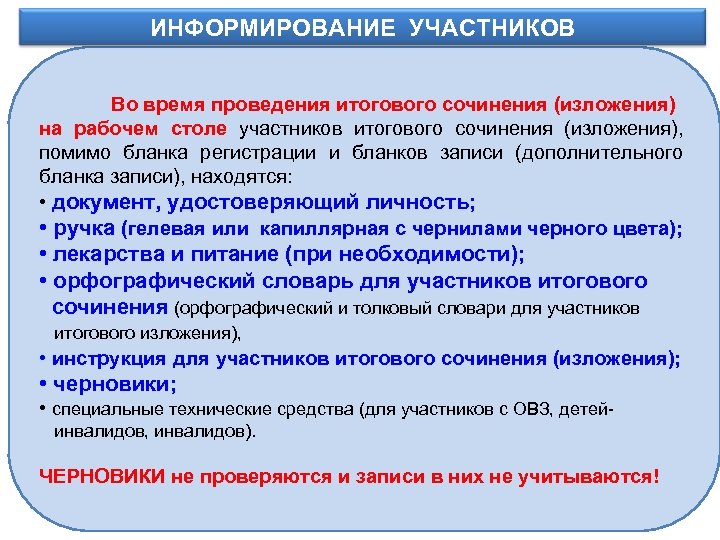 ИНФОРМИРОВАНИЕ УЧАСТНИКОВ

Во время проведения итогового сочинения (изложения) на рабочем столе участников итогового сочинения (изложения), помимо бланка регистрации и бланков записи (дополнительного бланка записи), находятся:

• документ, удостоверяющий личность;
• ручка (гелевая или капиллярная с чернилами черного цвета);
• лекарства и питание (при необходимости);
• орфографический словарь для участников итогового сочинения (орфографический и толковый словари для участников итогового изложения),
• инструкция для участников итогового сочинения (изложения);
• черновики;
• специальные технические средства (для участников с ОВЗ, детей-инвалидов, инвалидов).

ЧЕРНОВИКИ не проверяются и записи в них не учитываются!